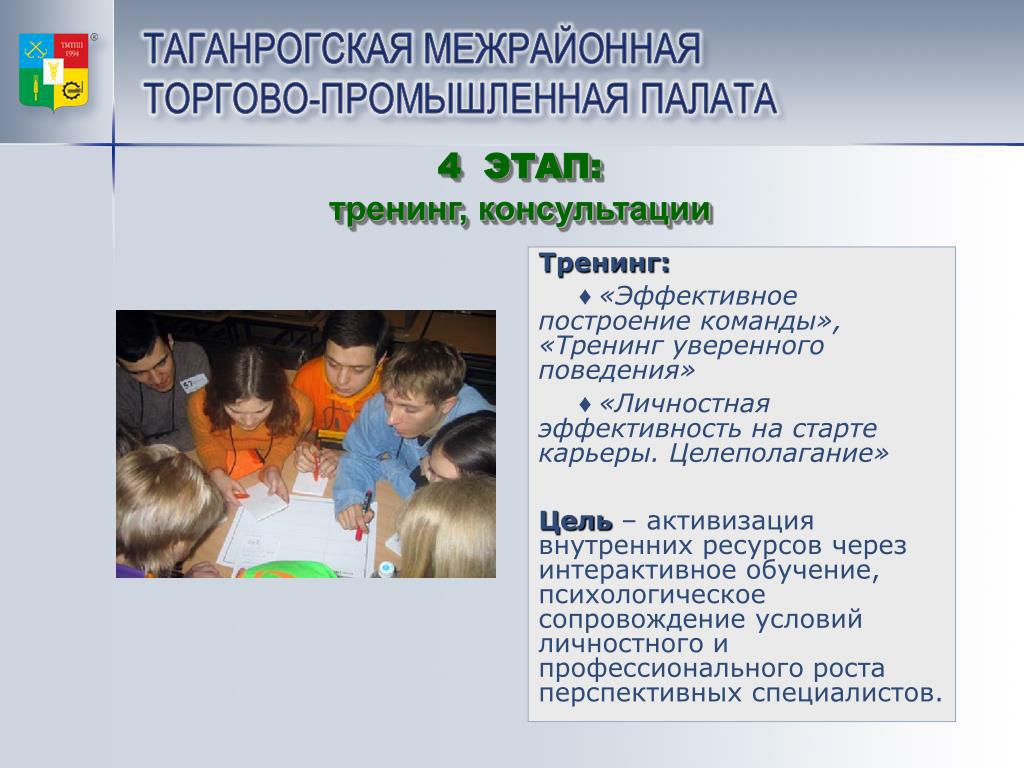 ТМТПП
1994
®

ТАГАНРОГСКАЯ МЕЖРАЙОННАЯ ТОРГОВО-ПРОМЫШЛЕННАЯ ПАЛАТА

4 ЭТАП:
тренинг, консультации

Тренинг:

♦ «Эффективное построение команды», «Тренинг уверенного поведения»

♦ «Личностная эффективность на старте карьеры. Целеполагание»

Цель – активизация внутренних ресурсов через интерактивное обучение, психологическое сопровождение условий личностного и профессионального роста перспективных специалистов.